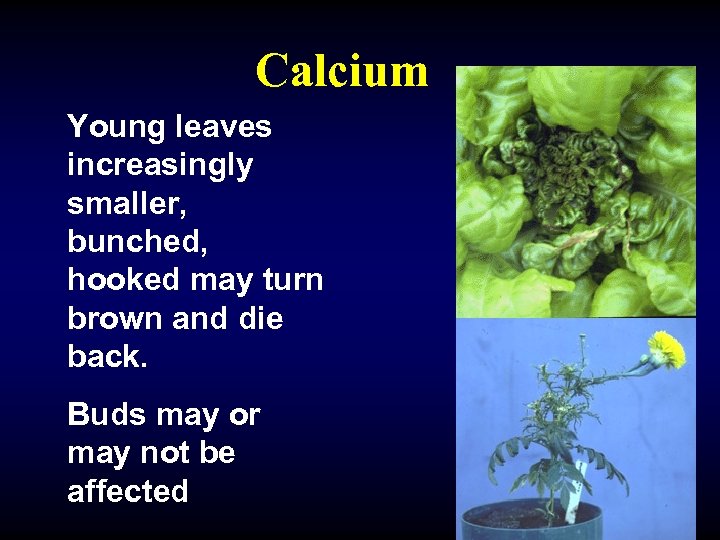 Calcium

Young leaves increasingly smaller, bunched, hooked may turn brown and die back.

Buds may or may not be affected